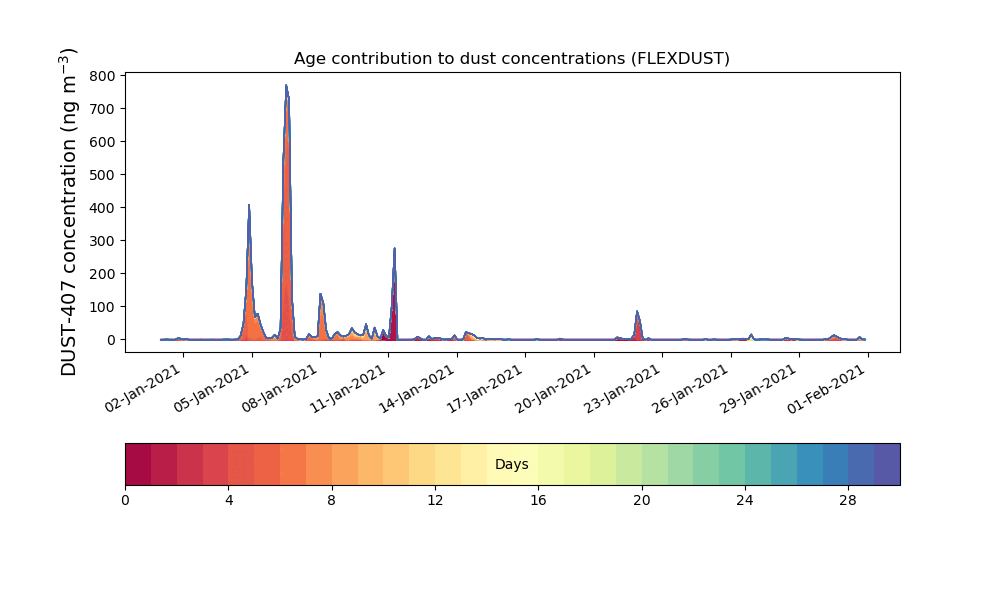 Age contribution to dust concentrations (FLEXDUST)

DUST-407 concentration (ng m$^{-3}$)

800
700
600
500
400
300
200
100
0

02-Jan-2021
05-Jan-2021
08-Jan-2021
11-Jan-2021
14-Jan-2021
17-Jan-2021
20-Jan-2021
23-Jan-2021
26-Jan-2021
29-Jan-2021
01-Feb-2021

Days

0
4
8
12
16
20
24
28